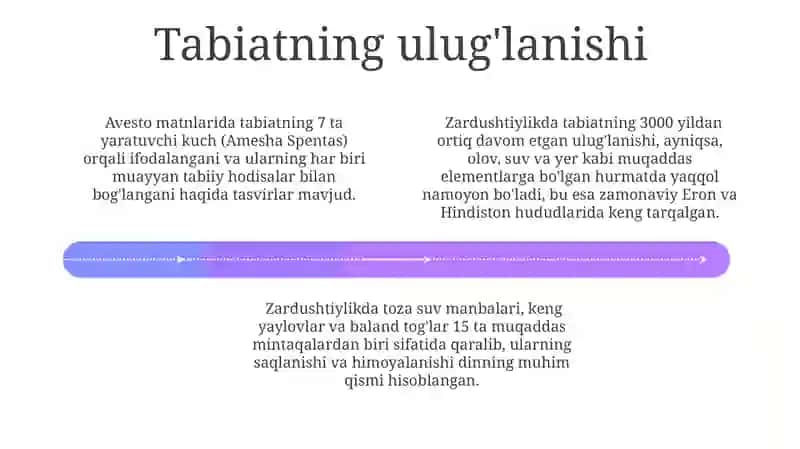 Tabiatning ulug'lanishi

Avesto matnlarida tabiatning 7 ta yaratuvchi kuch (Amesha Spentas) orqali ifodalangani va ularning har biri muayyan tabiiy hodisalar bilan bog'langani haqida tasvirlar mavjud.

Zardushtiylikda tabiatning 3000 yildan ortiq davom etgan ulug'lanishi, ayniqsa, olov, suv va yer kabi muqaddas elementlarga bo'lgan hurmatda yaqqol namoyon bo'ladi, bu esa zamonaviy Eron va Hindiston hududlarida keng tarqalgan.

Zardushtiylikda toza suv manbalari, keng yaylovlar va baland tog'lar 15 ta muqaddas mintaqalardan biri sifatida qaralib, ularning saqlanishi va himoyalanishi dinning muhim qismi hisoblangan.